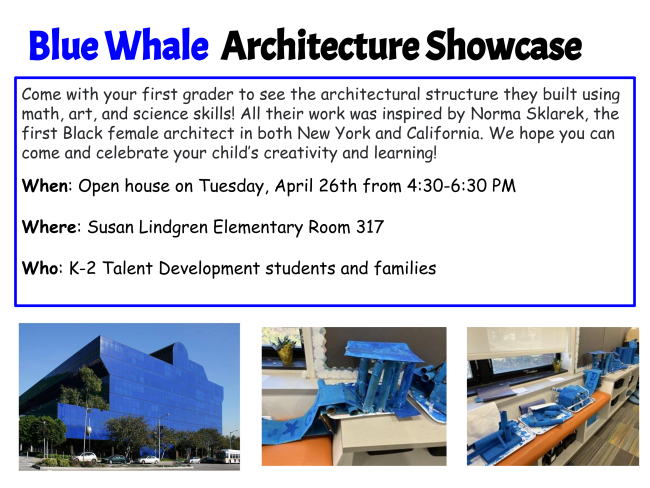 Blue Whale Architecture Showcase

Come with your first grader to see the architectural structure they built using math, art, and science skills! All their work was inspired by Norma Sklarek, the first Black female architect in both New York and California. We hope you can come and celebrate your child's creativity and learning!

When: Open house on Tuesday, April 26th from 4:30-6:30 PM

Where: Susan Lindgren Elementary Room 317

Who: K-2 Talent Development students and families